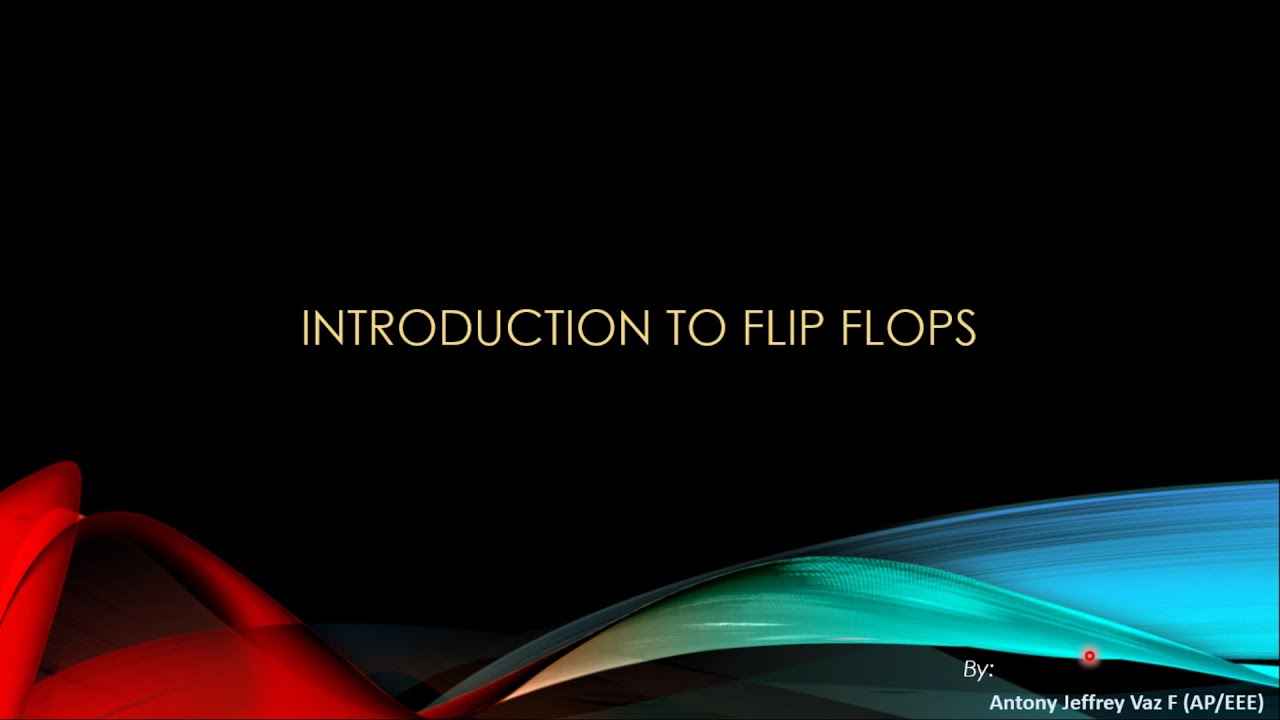 INTRODUCTION TO FLIP FLOPS

By:

Antony Jeffrey Vaz F (AP/EEE)